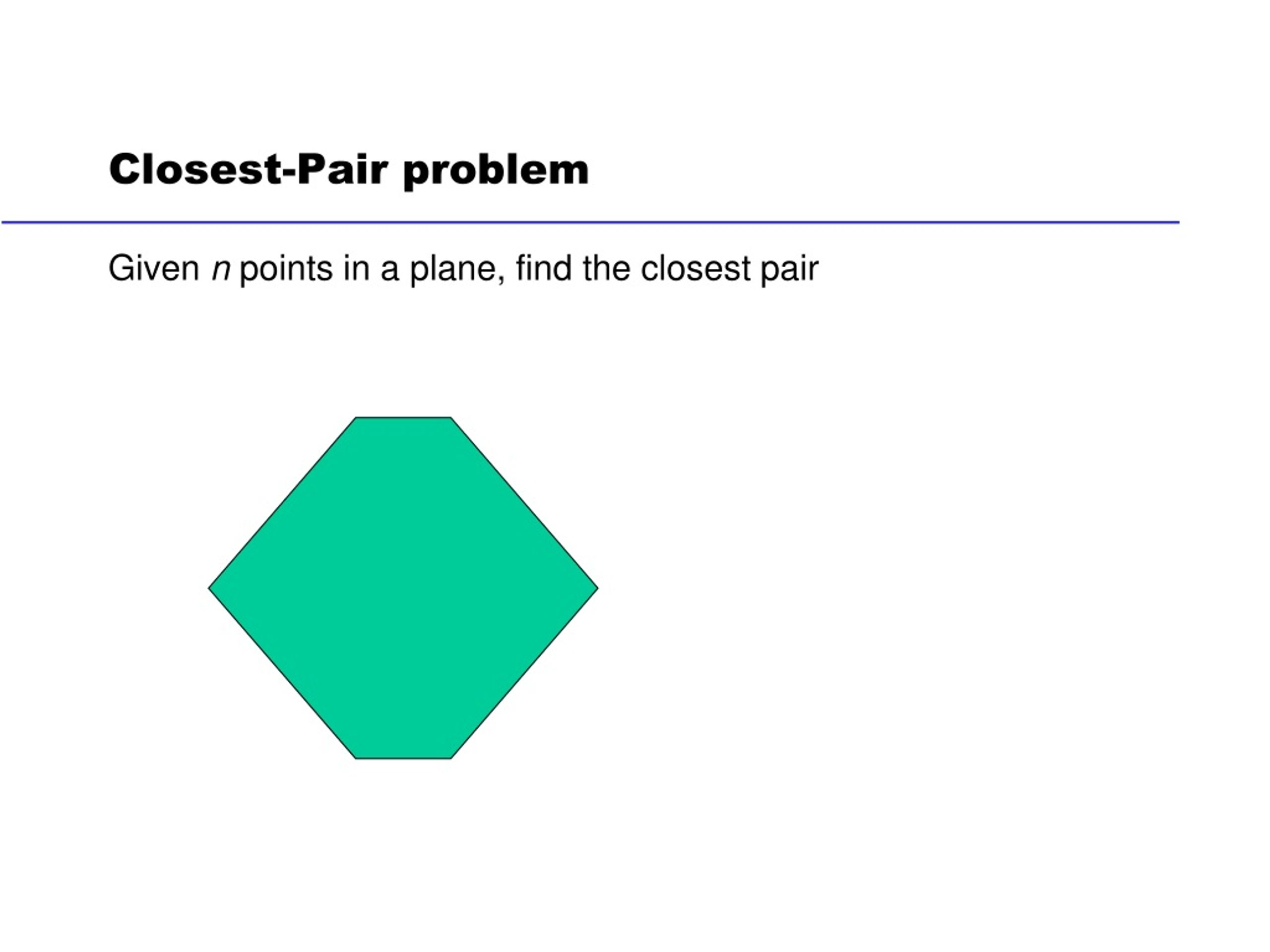 Closest-Pair problem

Given $n$ points in a plane, find the closest pair